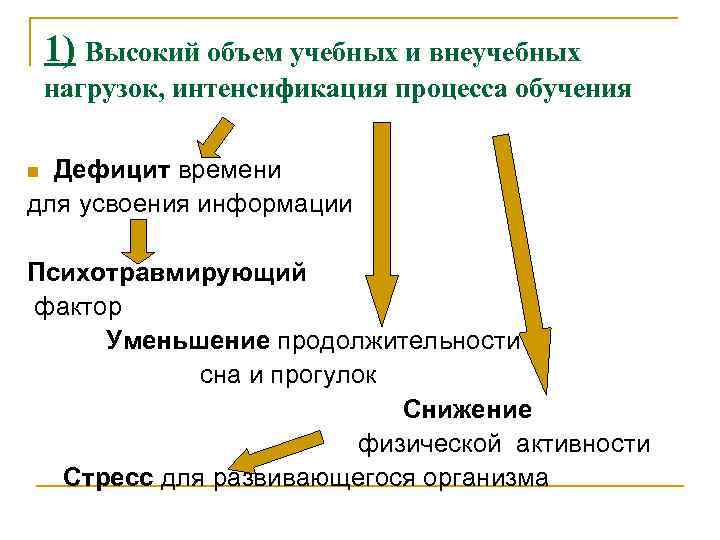 1) Высокий объем учебных и внеучебных нагрузок, интенсификация процесса обучения

Дефицит времени для усвоения информации

Психотравмирующий фактор

Уменьшение продолжительности сна и прогулок

Снижение физической активности

Стресс для развивающегося организма